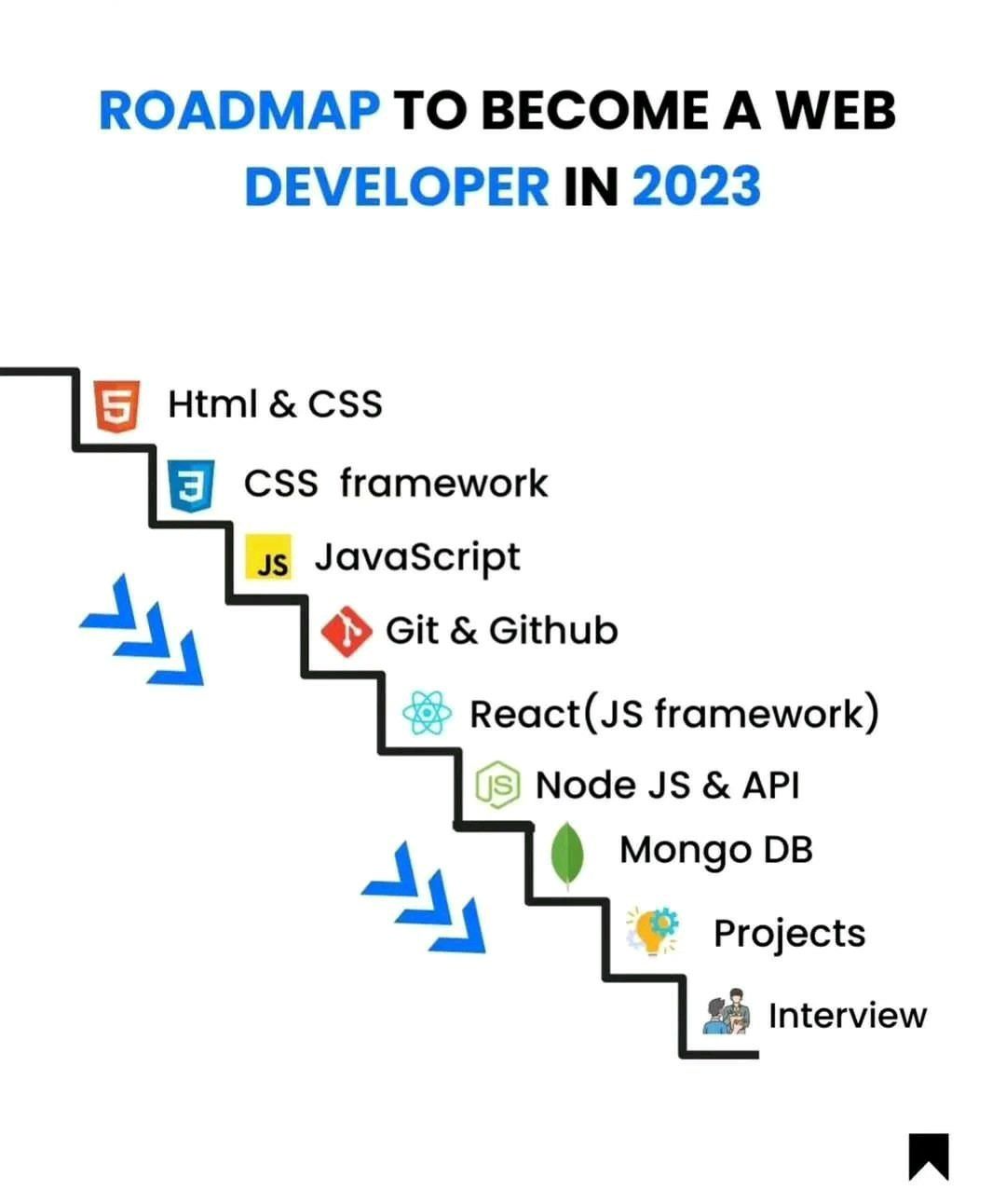 ROADMAP TO BECOME A WEB DEVELOPER IN 2023

5 Html & CSS

3 CSS framework

JS JavaScript

Git & Github

React(JS framework)

JS Node JS & API

Mongo DB

Projects

Interview